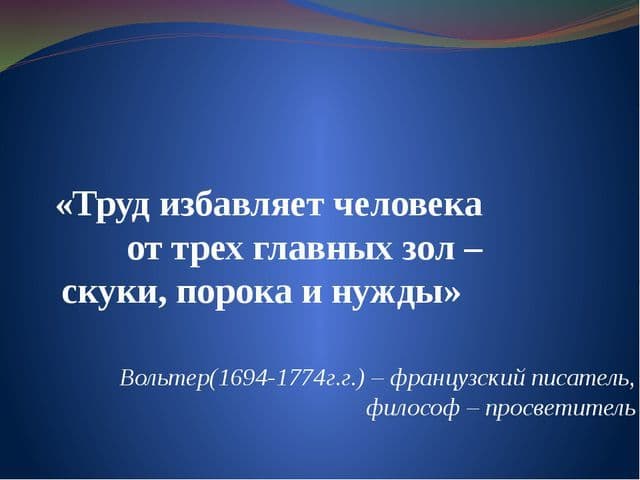 «Труд избавляет человека от трех главных зол – скуки, порока и нужды»

Вольтер(1694-1774г.г.) – французский писатель, философ – просветитель